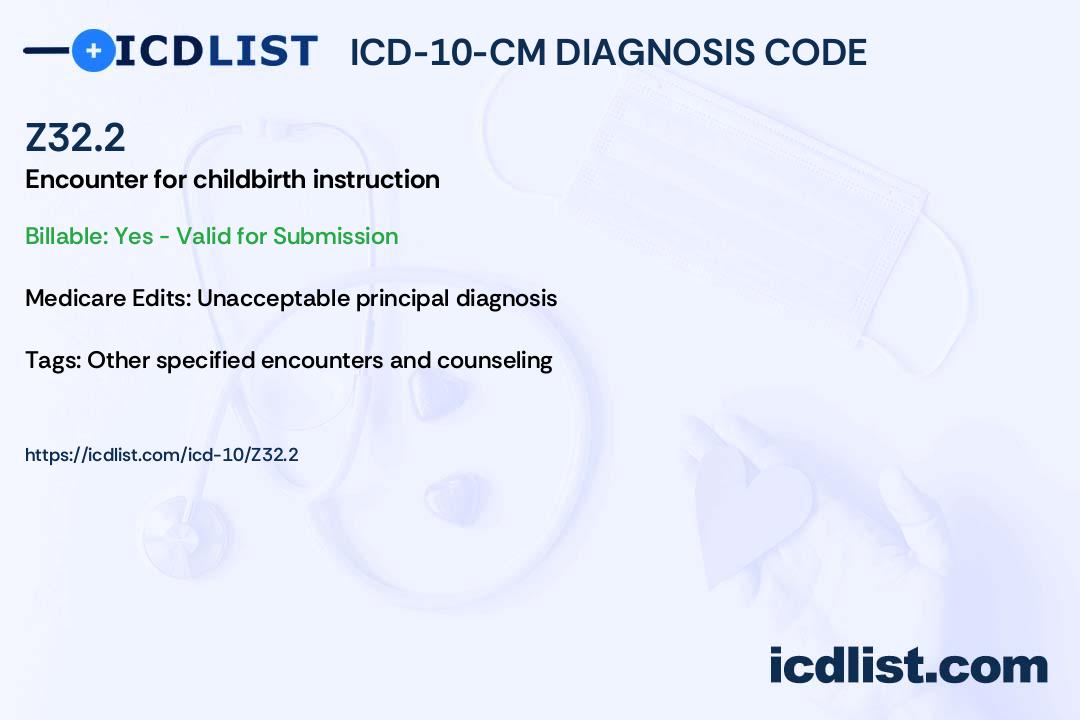 ICDLIST ICD-10-CM DIAGNOSIS CODE

Z32.2

Encounter for childbirth instruction

Billable: Yes - Valid for Submission

Medicare Edits: Unacceptable principal diagnosis

Tags: Other specified encounters and counseling

https://icdlist.com/icd-10/Z32.2

icdlist.com